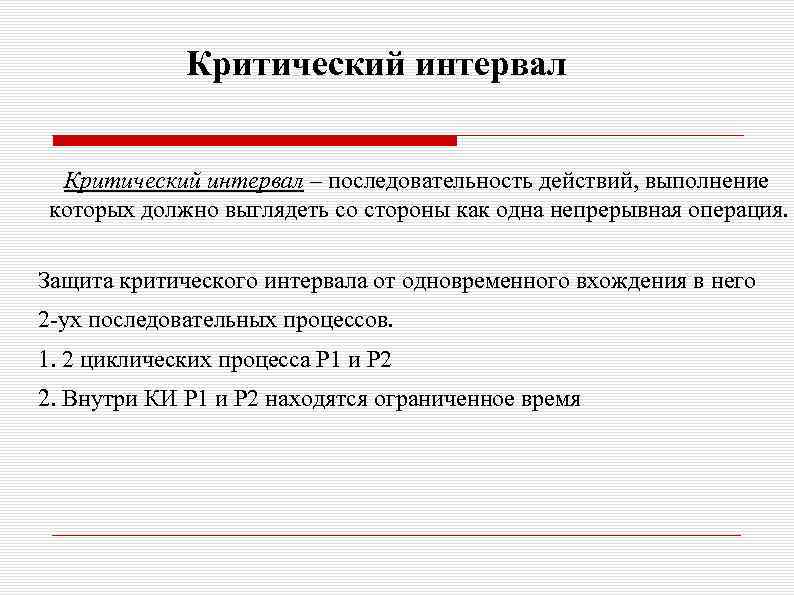 Критический интервал

Критический интервал – последовательность действий, выполнение которых должно выглядеть со стороны как одна непрерывная операция.

Защита критического интервала от одновременного вхождения в него 2-ух последовательных процессов.

1. 2 циклических процесса P1 и P2

2. Внутри КИ P1 и P2 находятся ограниченное время